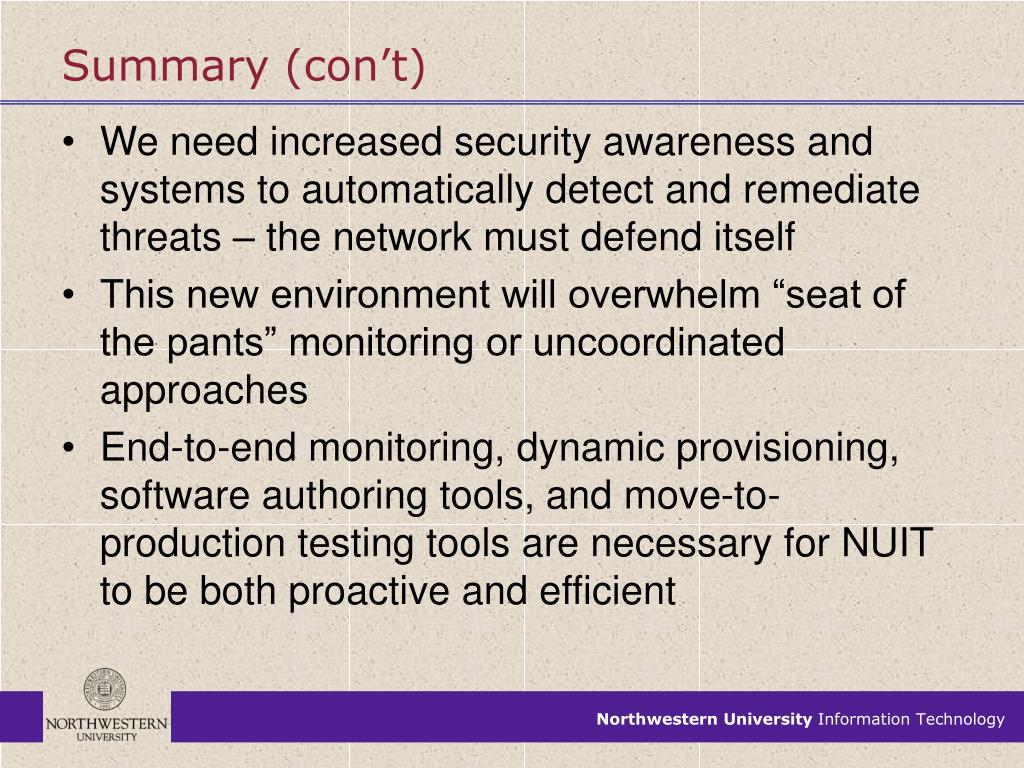 Summary (con’t)

• We need increased security awareness and systems to automatically detect and remediate threats – the network must defend itself
• This new environment will overwhelm “seat of the pants” monitoring or uncoordinated approaches
• End-to-end monitoring, dynamic provisioning, software authoring tools, and move-to-production testing tools are necessary for NUIT to be both proactive and efficient

NORTHWESTERN UNIVERSITY

Northwestern University Information Technology